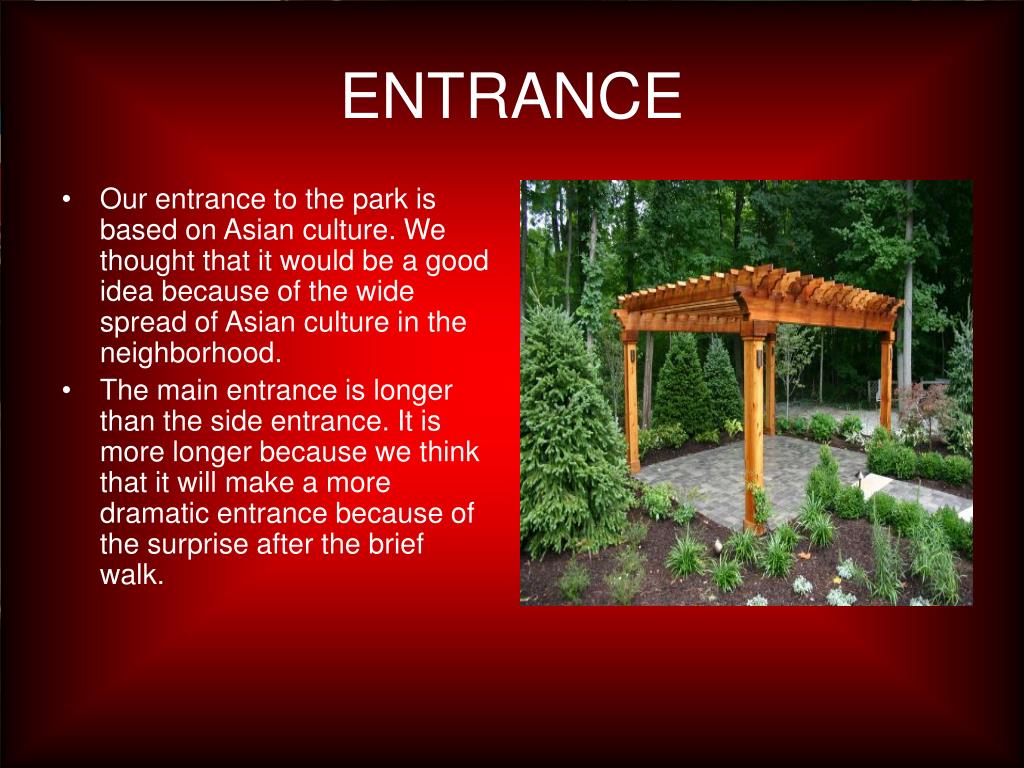 ENTRANCE

• Our entrance to the park is based on Asian culture. We thought that it would be a good idea because of the wide spread of Asian culture in the neighborhood.
• The main entrance is longer than the side entrance. It is more longer because we think that it will make a more dramatic entrance because of the surprise after the brief walk.